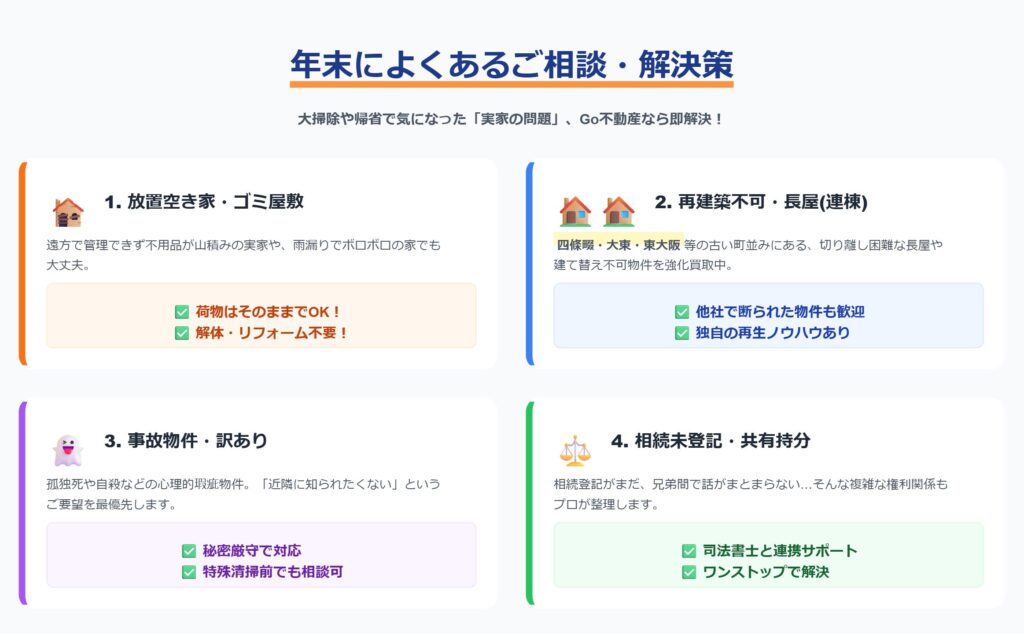 年末によくあるご相談・解決策

大掃除や帰省で気になった「実家の問題」、Go不動産なら即解決！

1. 放置空き家・ゴミ屋敷

遠方で管理できず不用品が山積みの実家や、雨漏りでボロボロの家でも大丈夫。

✅ 荷物はそのままでOK！
✅ 解体・リフォーム不要！

2. 再建築不可・長屋(連棟)

四條畷・大東・東大阪 等の古い町並みにある、切り離し困難な長屋や建て替え不可物件を強化買取中。

✅ 他社で断られた物件も歓迎
✅ 独自の再生ノウハウあり

3. 事故物件・訳あり

孤独死や自殺などの心理的瑕疵物件。「近隣に知られたくない」というご要望を最優先します。

✅ 秘密厳守で対応
✅ 特殊清掃前でも相談可

4. 相続未登記・共有持分

相続登記がまだ、兄弟間で話がまとまらない…そんな複雑な権利関係もプロが整理します。

✅ 司法書士と連携サポート
✅ ワンストップで解決